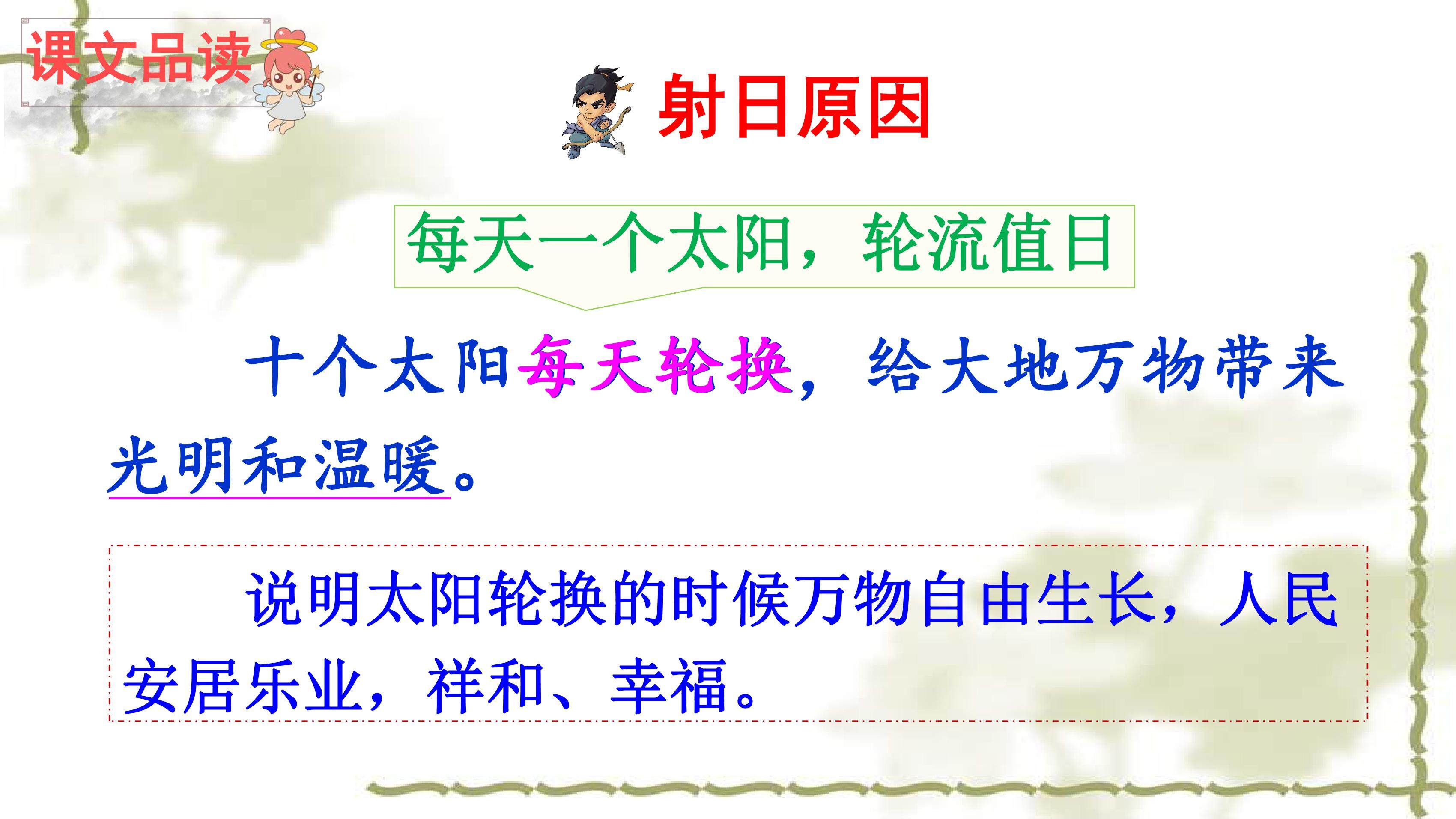 课文品读

射日原因

每天一个太阳，轮流值日

十个太阳每天轮换，给大地万物带来光明和温暖。

说明太阳轮换的时候万物自由生长，人民安居乐业，祥和、幸福。